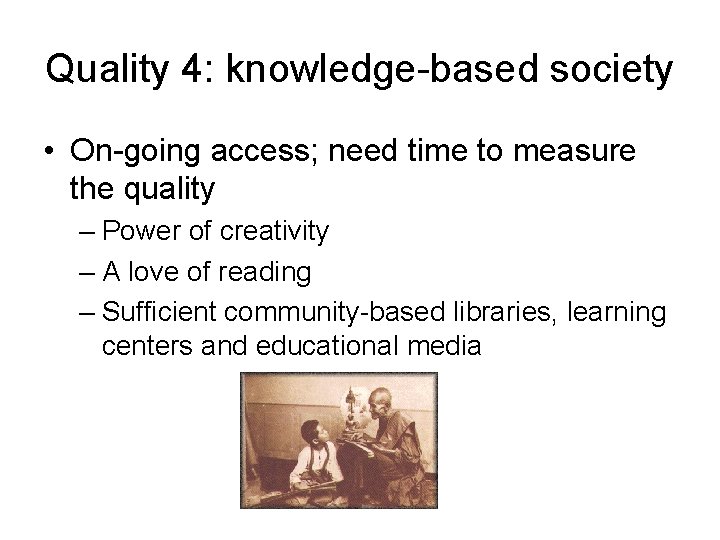 Quality 4: knowledge-based society

• On-going access; need time to measure the quality
– Power of creativity
– A love of reading
– Sufficient community-based libraries, learning centers and educational media